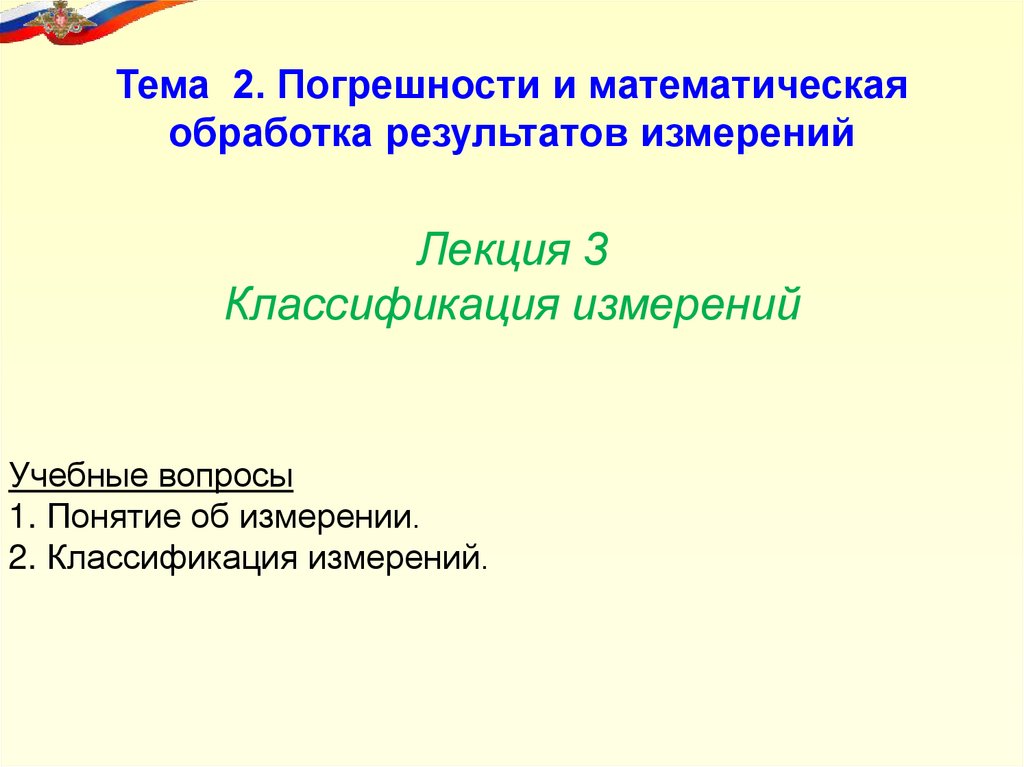 Тема 2. Погрешности и математическая обработка результатов измерений

Лекция 3
Классификация измерений

Учебные вопросы
1. Понятие об измерении.
2. Классификация измерений.